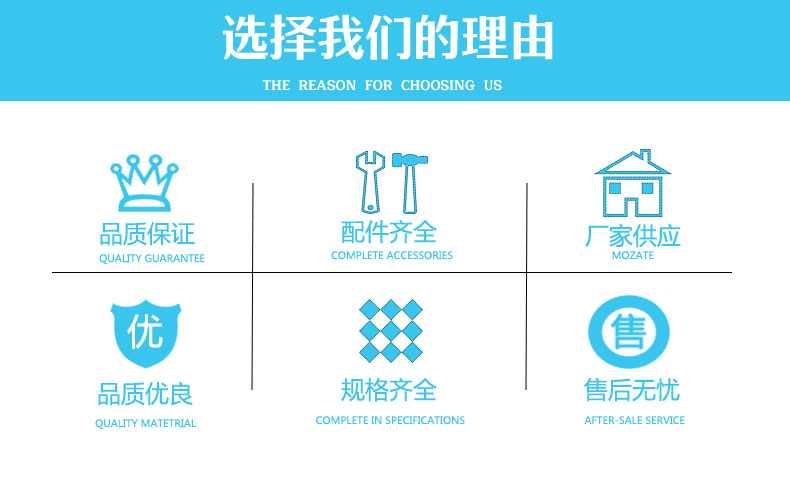 选择我们的理由

THE REASON FOR CHOOSING US

品质保证
QUALITY GUARANTEE

配件齐全
COMPLETE ACCESSORIES

厂家供应
MOZATE

优

品质优良
QUALITY MATETRIAL

规格齐全
COMPLETE IN SPECIFICATIONS

售

售后无忧
AFTER-SALE SERVICE